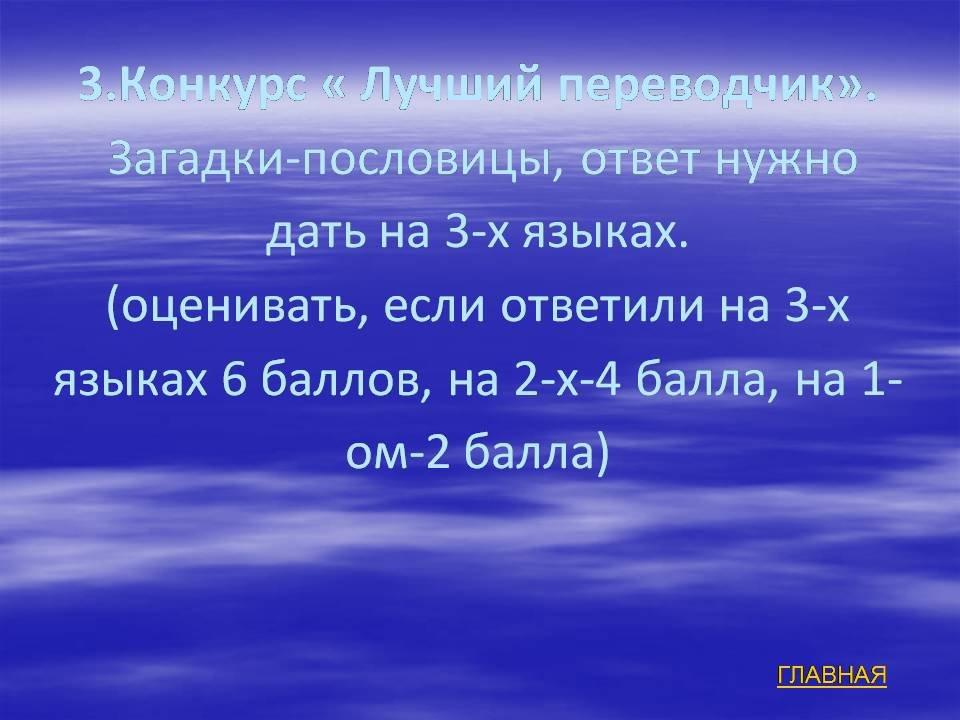 3.Конкурс « Лучший переводчик».

Загадки-пословицы, ответ нужно дать на 3-х языках.

(оценивать, если ответили на 3-х языках 6 баллов, на 2-х-4 балла, на 1-ом-2 балла)

ГЛАВНАЯ